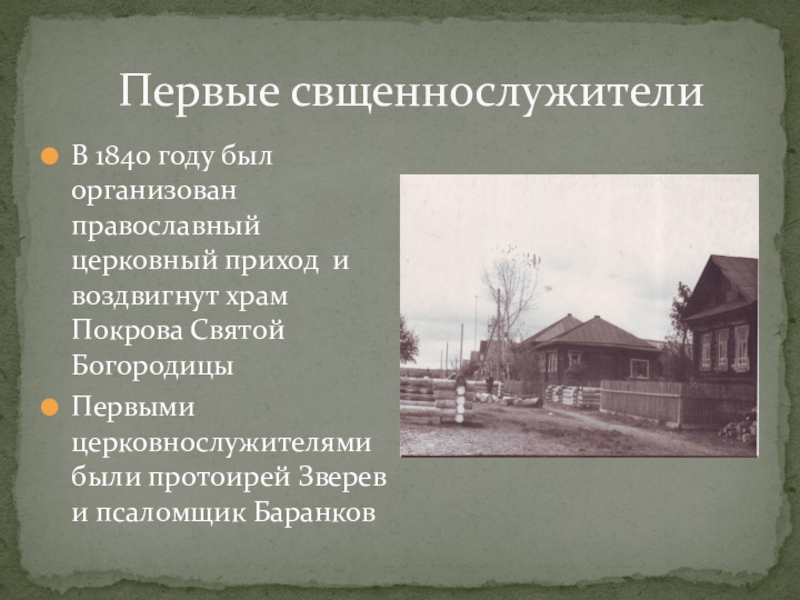 Первые свщеннослужители

В 1840 году был организован православный церковный приход  и воздвигнут храм Покрова Святой Богородицы

Первыми церковнослужителями были протоирей Зверев и псаломщик Баранков